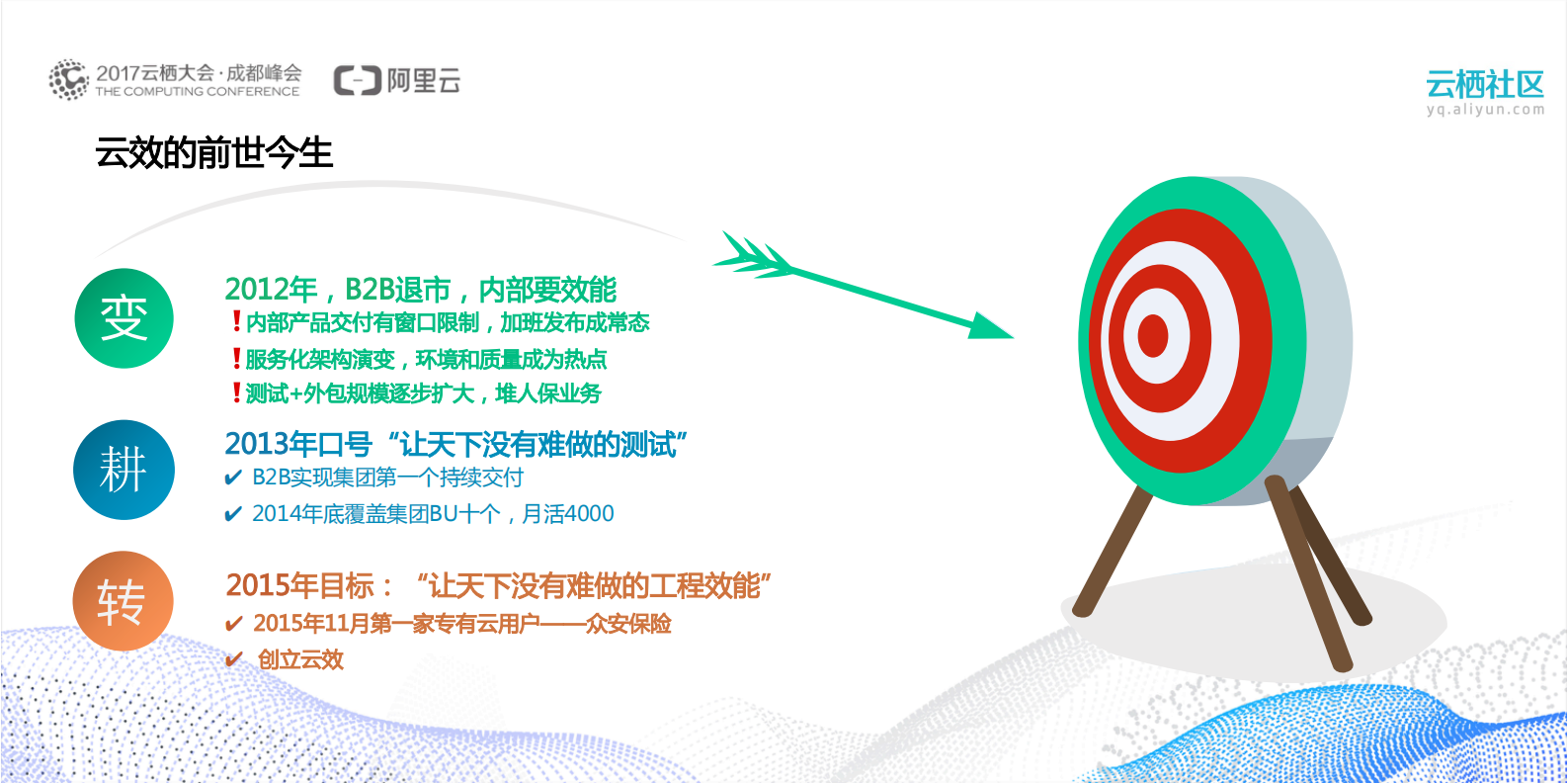 2017云栖大会·成都峰会
THE COMPUTING CONFERENCE

阿里云

云栖社区
yq.aliyun.com

云效的前世今生

变

2012年，B2B退市，内部要效能
！内部产品交付有窗口限制，加班发布成常态
！服务化架构演变，环境和质量成为热点
！测试+外包规模逐步扩大，堆人保业务

耕

2013年口号“让天下没有难做的测试”
✔ B2B实现集团第一个持续交付
✔ 2014年底覆盖集团BU十个，月活4000

转

2015年目标：“让天下没有难做的工程效能”
✔ 2015年11月第一家专有云用户——众安保险
✔ 创立云效